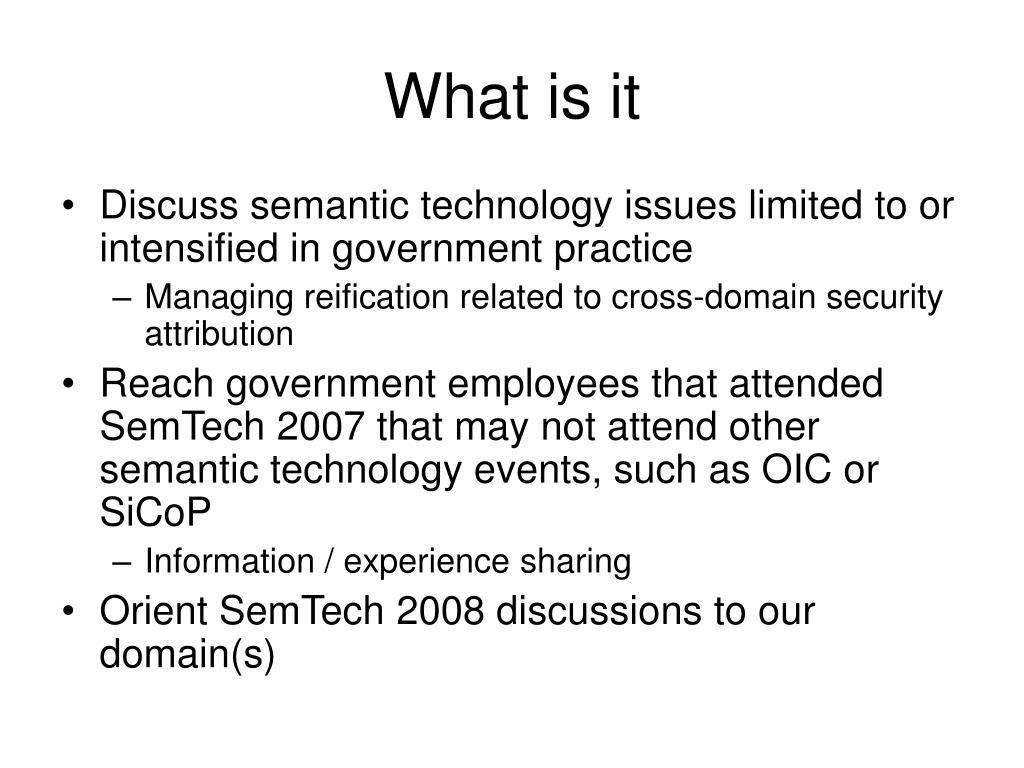 What is it

• Discuss semantic technology issues limited to or intensified in government practice
– Managing reification related to cross-domain security attribution
• Reach government employees that attended SemTech 2007 that may not attend other semantic technology events, such as OIC or SiCoP
– Information / experience sharing
• Orient SemTech 2008 discussions to our domain(s)